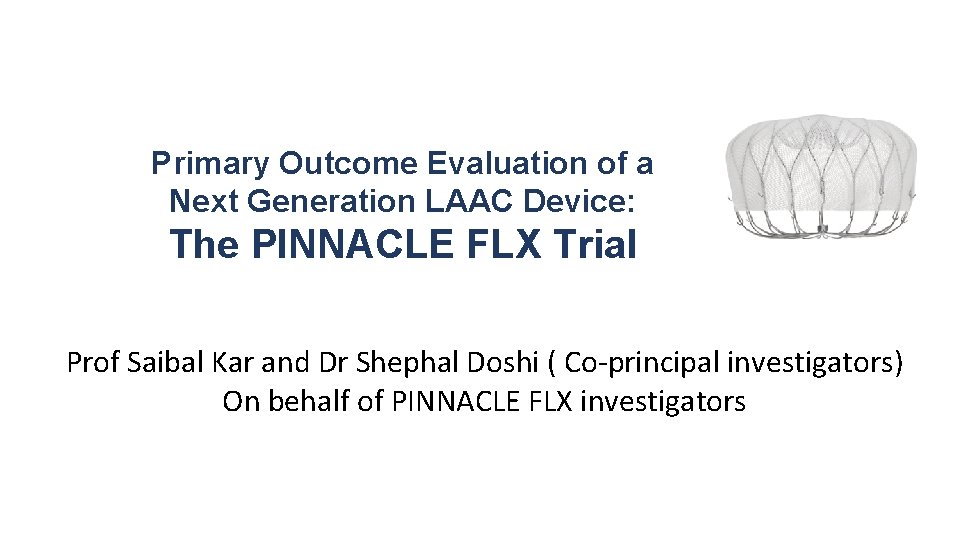 Primary Outcome Evaluation of a Next Generation LAAC Device:
The PINNACLE FLX Trial

Prof Saibal Kar and Dr Shephal Doshi ( Co-principal investigators)
On behalf of PINNACLE FLX investigators